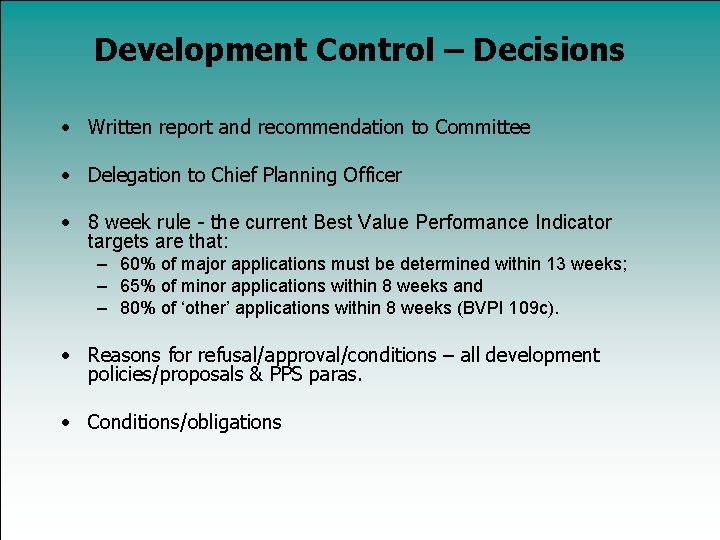 Development Control – Decisions

• Written report and recommendation to Committee

• Delegation to Chief Planning Officer

• 8 week rule - the current Best Value Performance Indicator targets are that:
– 60% of major applications must be determined within 13 weeks;
– 65% of minor applications within 8 weeks and
– 80% of ‘other’ applications within 8 weeks (BVPI 109c).

• Reasons for refusal/approval/conditions – all development policies/proposals & PPS paras.

• Conditions/obligations